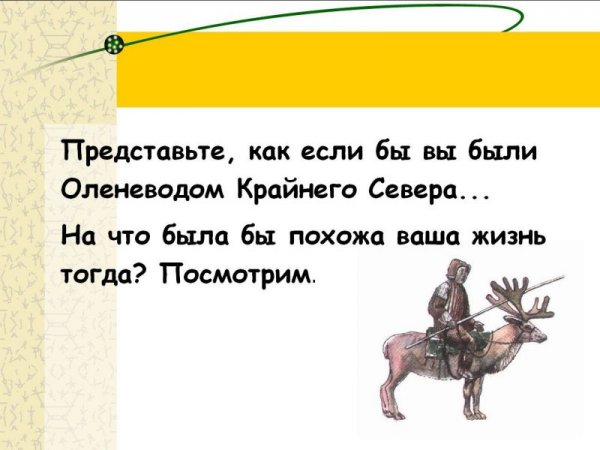 Представьте, как если бы вы были Оленеводом Крайнего Севера...

На что была бы похожа ваша жизнь тогда? Посмотрим.